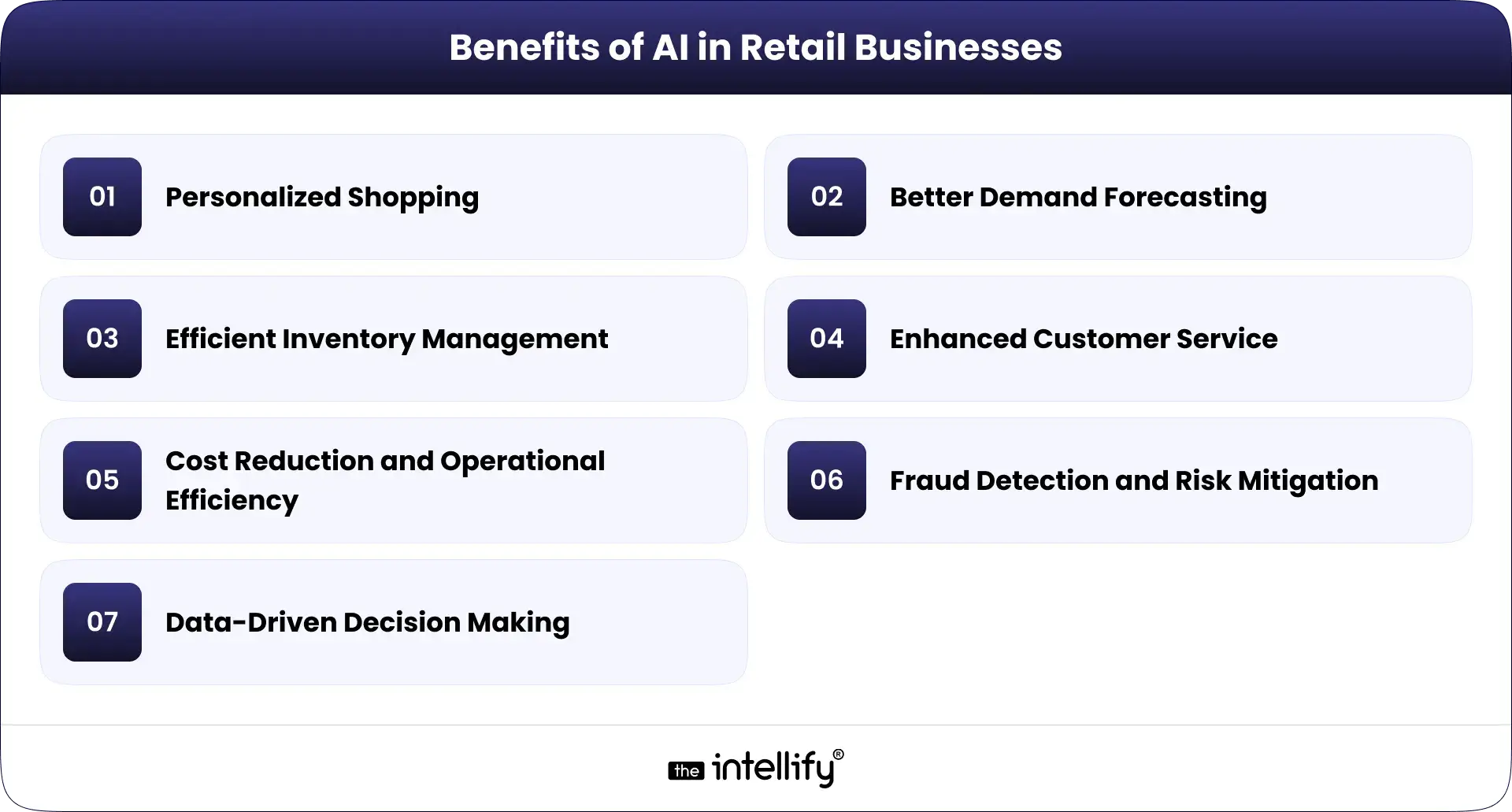 Benefits of AI in Retail Businesses

01 Personalized Shopping

02 Better Demand Forecasting

03 Efficient Inventory Management

04 Enhanced Customer Service

05 Cost Reduction and Operational Efficiency

06 Fraud Detection and Risk Mitigation

07 Data-Driven Decision Making

the intellify®